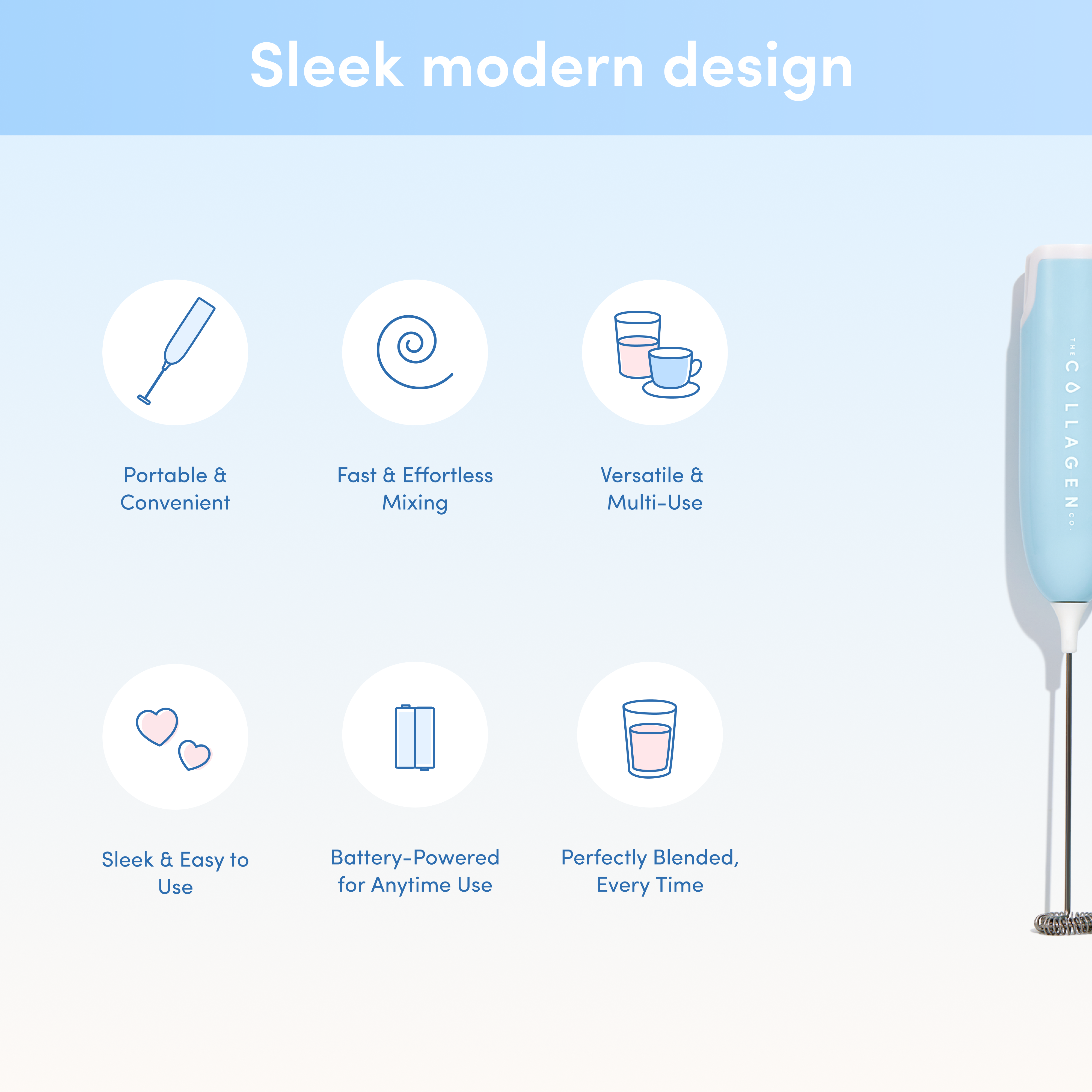 Sleek modern design

Portable & Convenient

Fast & Effortless Mixing

Versatile & Multi-Use

Sleek & Easy to Use

Battery-Powered for Anytime Use

Perfectly Blended, Every Time

THE COLLAGEN CO.